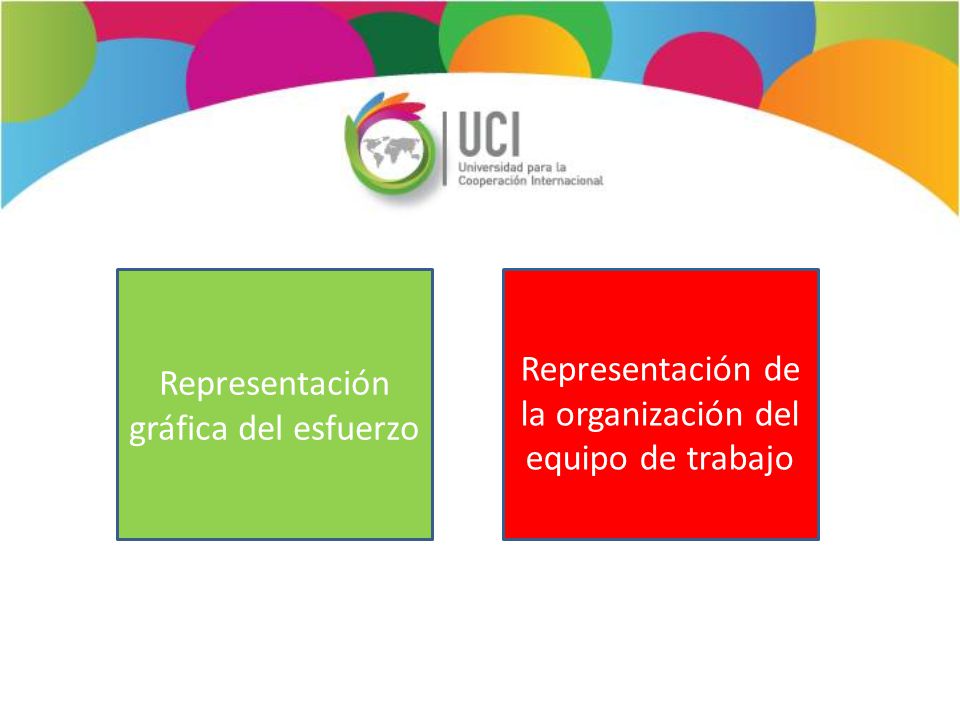 UCI
Universidad para la Cooperación Internacional

Representación gráfica del esfuerzo

Representación de la organización del equipo de trabajo